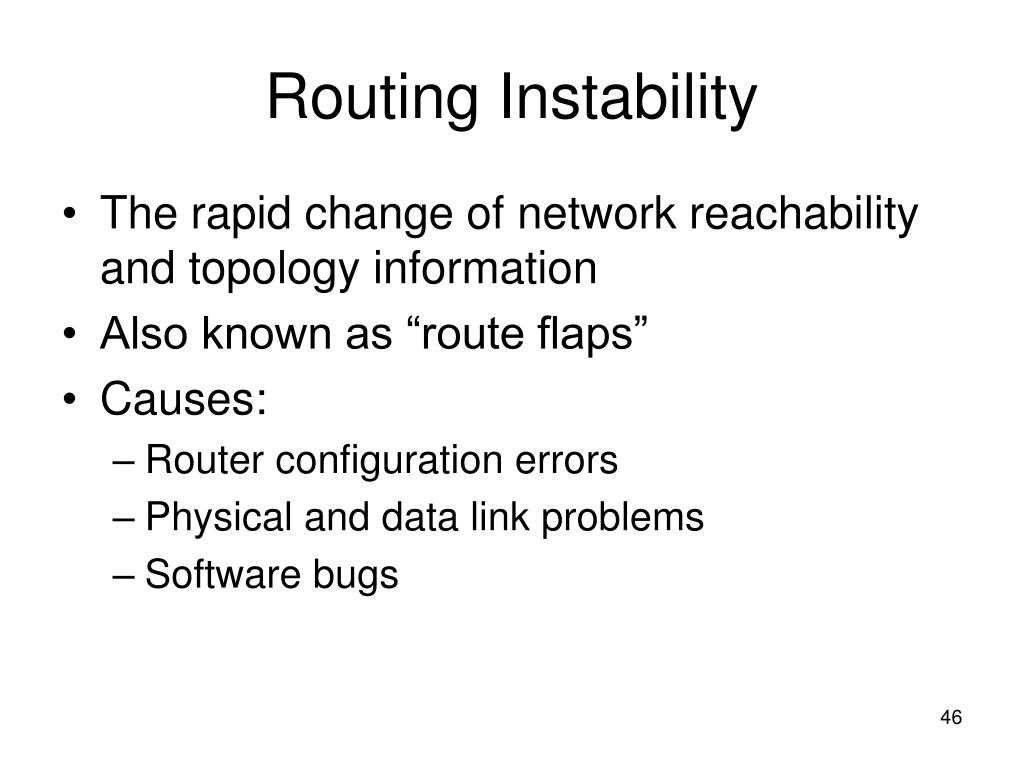 Routing Instability

• The rapid change of network reachability and topology information
• Also known as “route flaps”
• Causes:
– Router configuration errors
– Physical and data link problems
– Software bugs

46